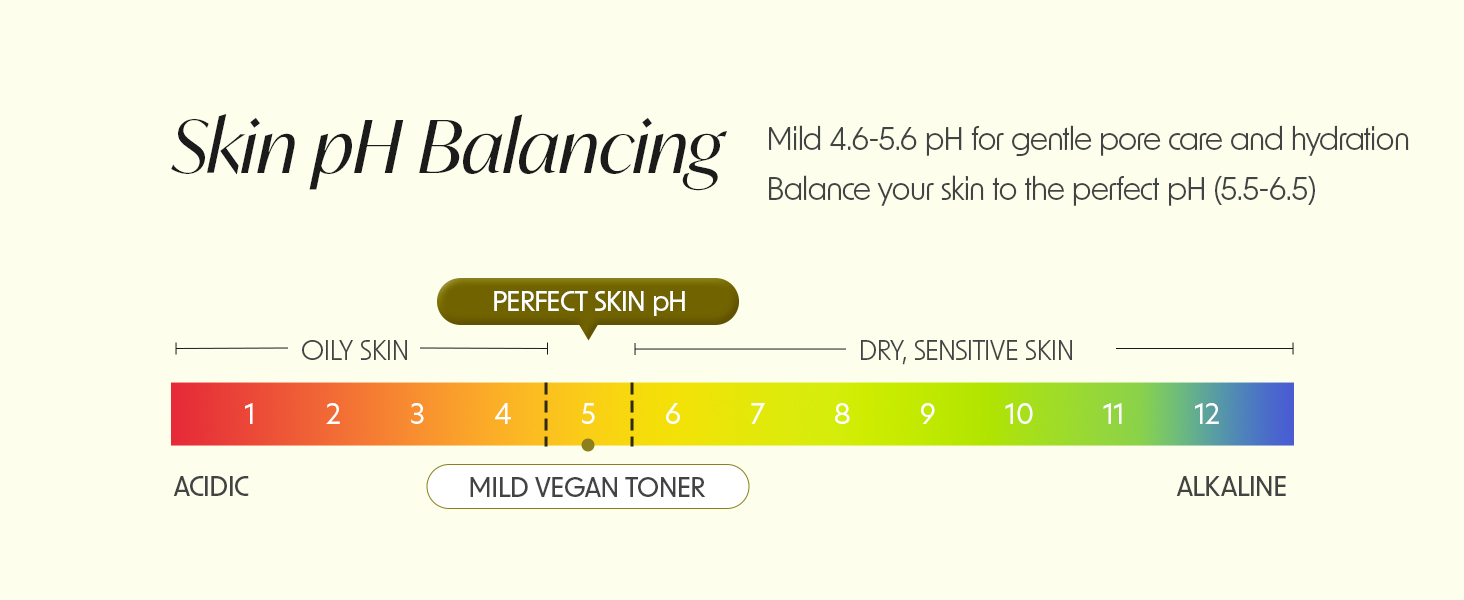 Skin pH Balancing

Mild 4.6-5.6 pH for gentle pore care and hydration
Balance your skin to the perfect pH (5.5-6.5)

PERFECT SKIN pH

OILY SKIN

DRY, SENSITIVE SKIN

1 2 3 4 5 6 7 8 9 10 11 12

ACIDIC

MILD VEGAN TONER

ALKALINE